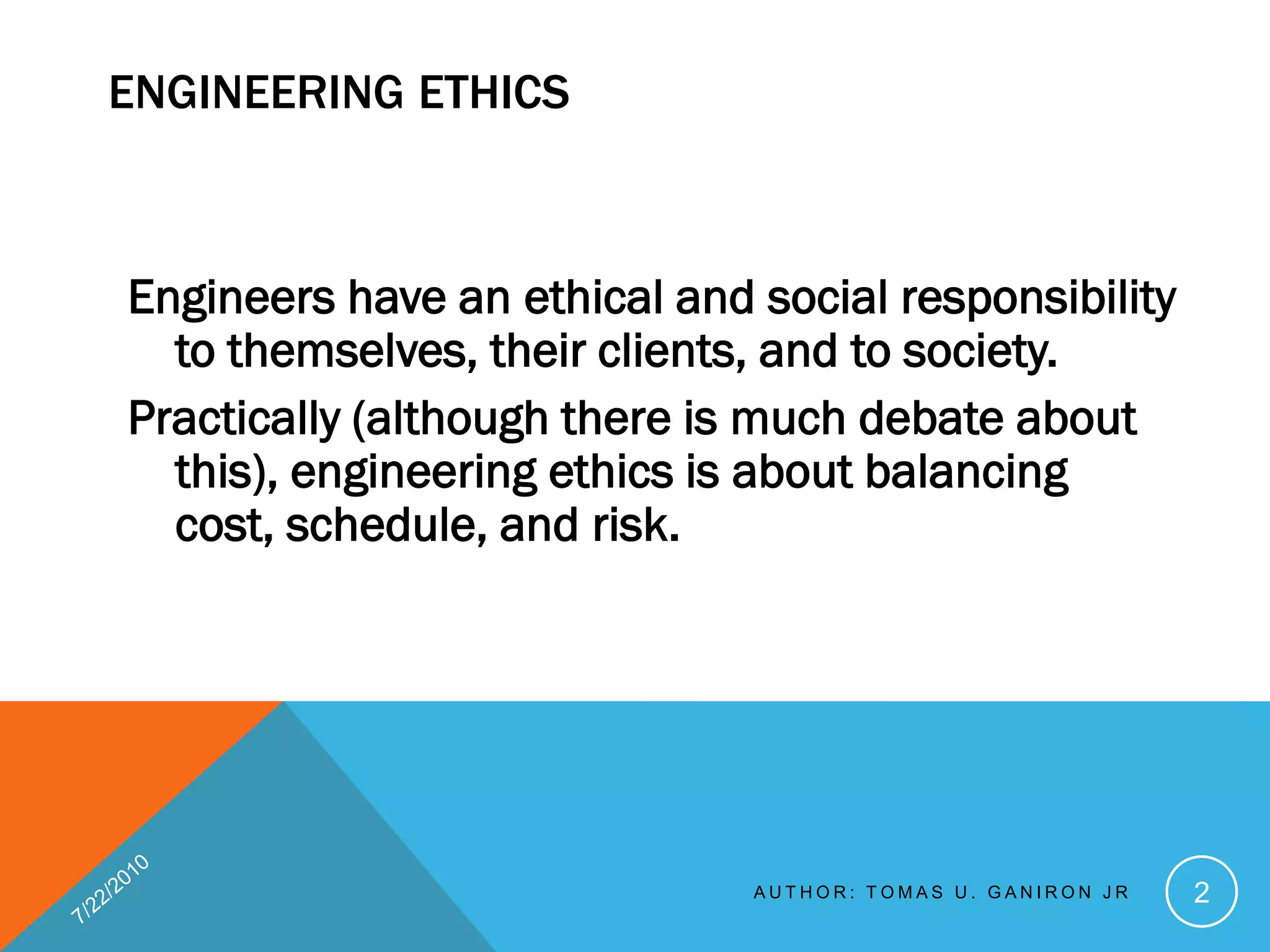 ENGINEERING ETHICS

Engineers have an ethical and social responsibility to themselves, their clients, and to society.

Practically (although there is much debate about this), engineering ethics is about balancing cost, schedule, and risk.

7/22/2010

AUTHOR: TOMAS U. GANIRON JR

2